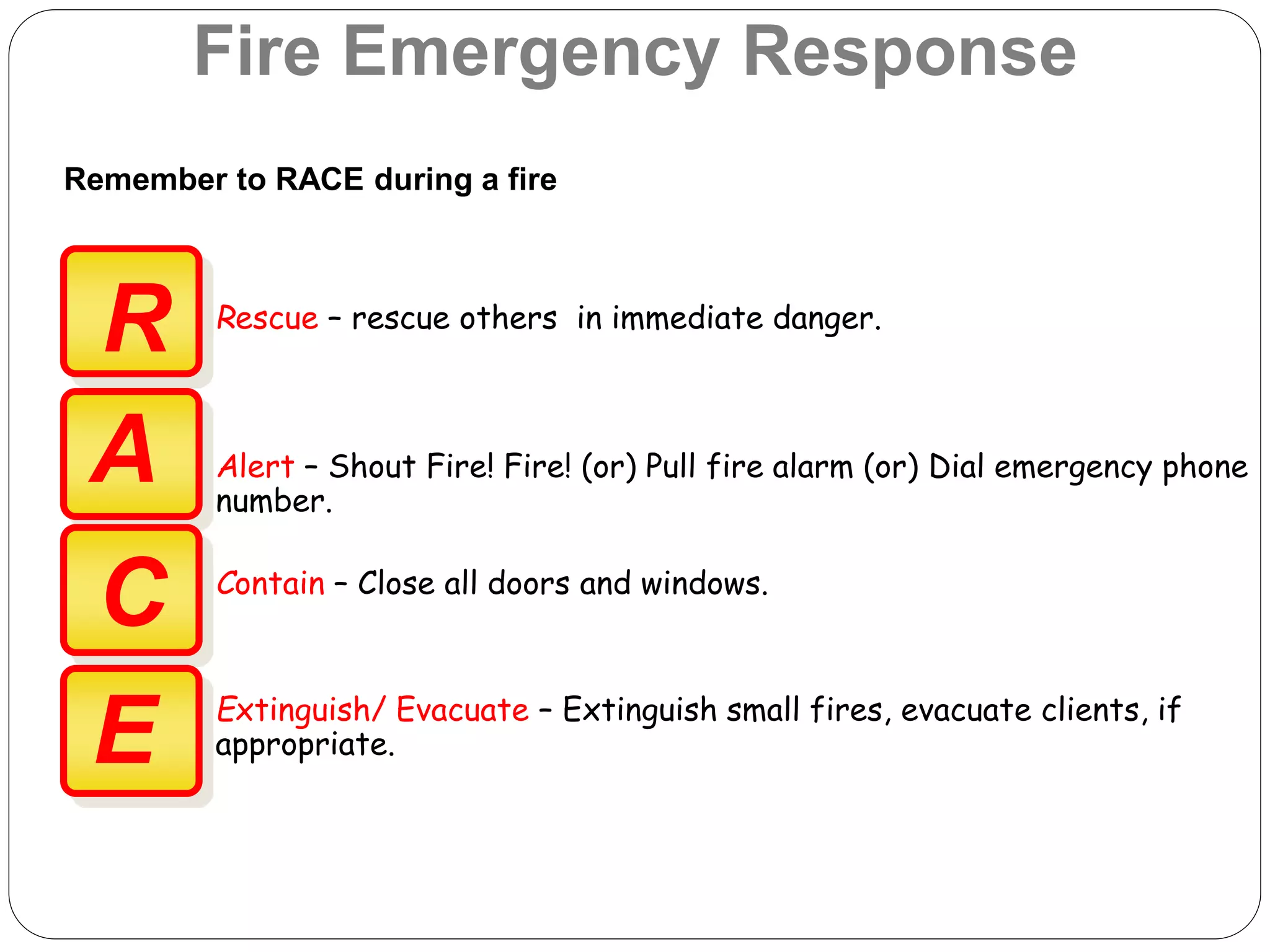 Fire Emergency Response

Remember to RACE during a fire

R

Rescue – rescue others in immediate danger.

A

Alert – Shout Fire! Fire! (or) Pull fire alarm (or) Dial emergency phone number.

C

Contain – Close all doors and windows.

E

Extinguish/ Evacuate – Extinguish small fires, evacuate clients, if appropriate.